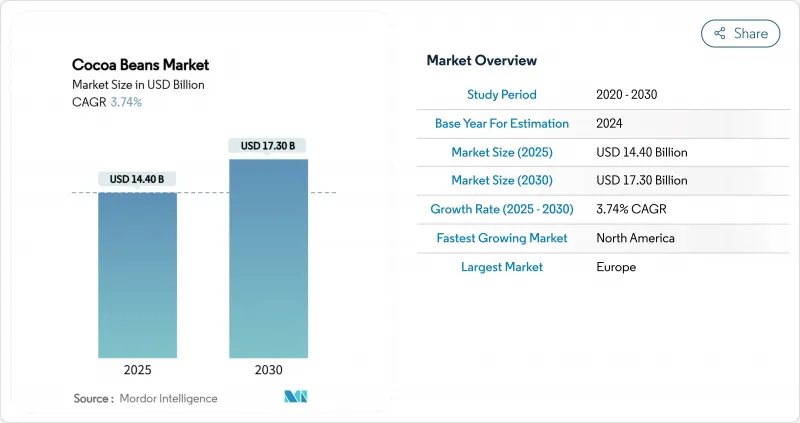 Share

Cocoa Beans Market
Market Size in USD Billion
CAGR 3.74%

USD 14.40 B
USD 17.30 B

2025
2030

Source : Mordor Intelligence

Market Overview

| Study Period | 2020 - 2030 |
|---|---|
| Base Year For Estimation | 2024 |
| Market Size (2025) | USD 14.40 Billion |
| Market Size (2030) | USD 17.30 Billion |
| Growth Rate (2025 - 2030) | 3.74% CAGR |
| Fastest Growing Market | North America |
| Largest Market | Europe |